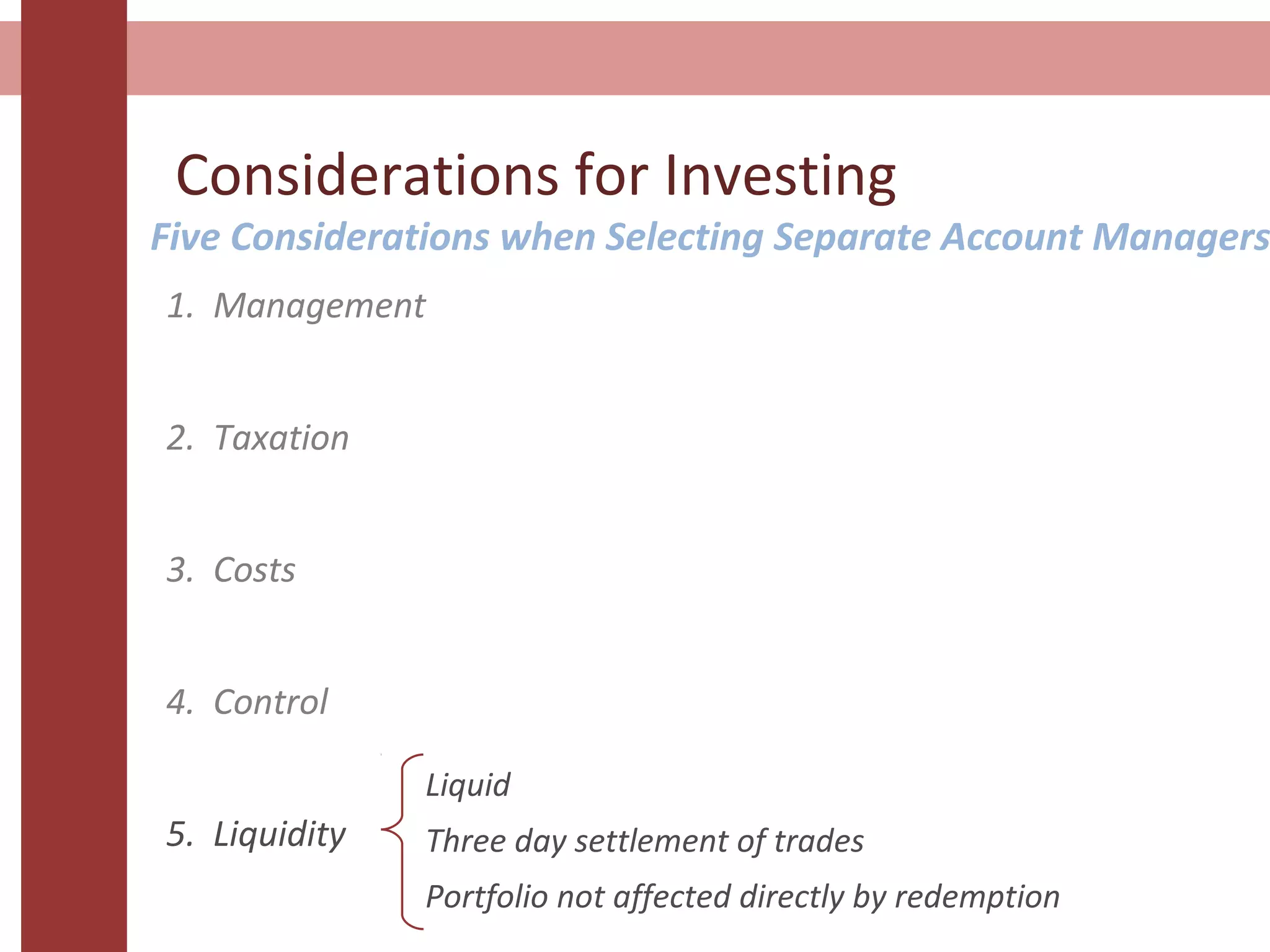 Considerations for Investing

Five Considerations when Selecting Separate Account Managers

1. Management

2. Taxation

3. Costs

4. Control

5. Liquidity

Liquid

Three day settlement of trades

Portfolio not affected directly by redemption